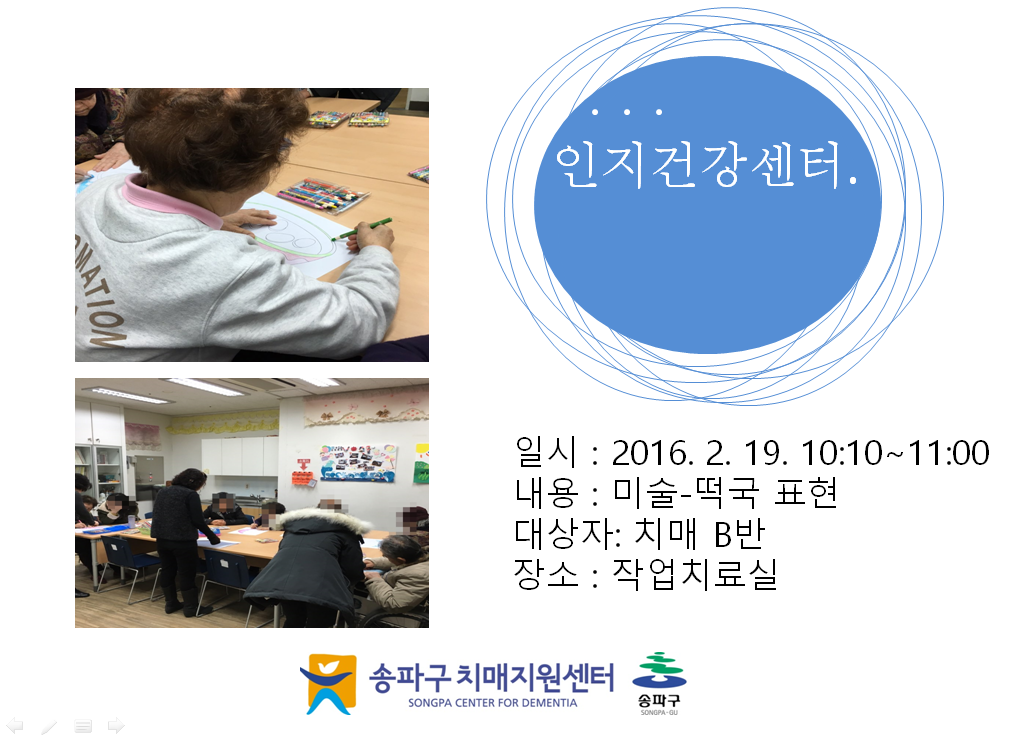 . . .
인지건강센터.

일시 : 2016. 2. 19. 10:10~11:00
내용 : 미술-떡국 표현
대상자: 치매 B반
장소 : 작업치료실

송파구 치매지원센터
SONGPA CENTER FOR DEMENTIA
송파구
SONGPA-GU